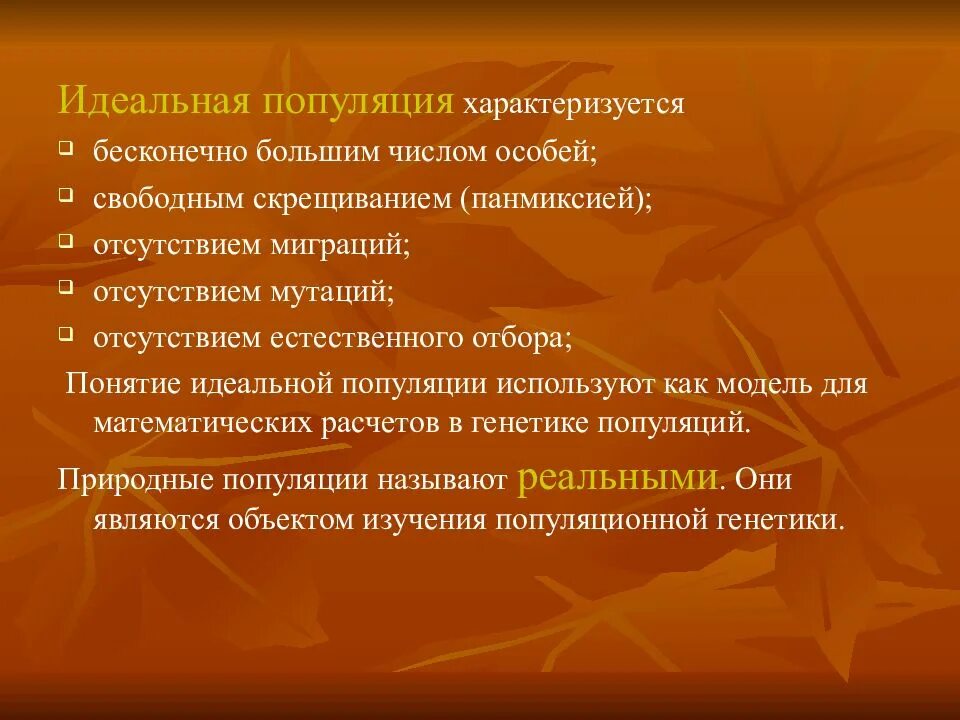 Идеальная популяция характеризуется

- бесконечно большим числом особей;
- свободным скрещиванием (панмиксией);
- отсутствием миграций;
- отсутствием мутаций;
- отсутствием естественного отбора;

Понятие идеальной популяции используют как модель для математических расчетов в генетике популяций.

Природные популяции называют реальными. Они являются объектом изучения популяционной генетики.